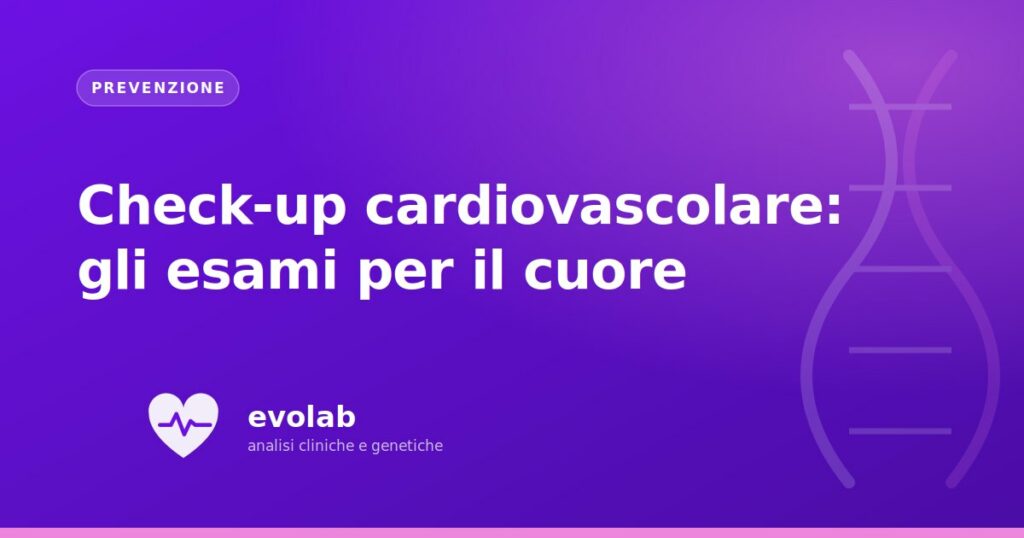 PREVENZIONE

Check-up cardiovascolare: gli esami per il cuore

evolab
analisi cliniche e genetiche